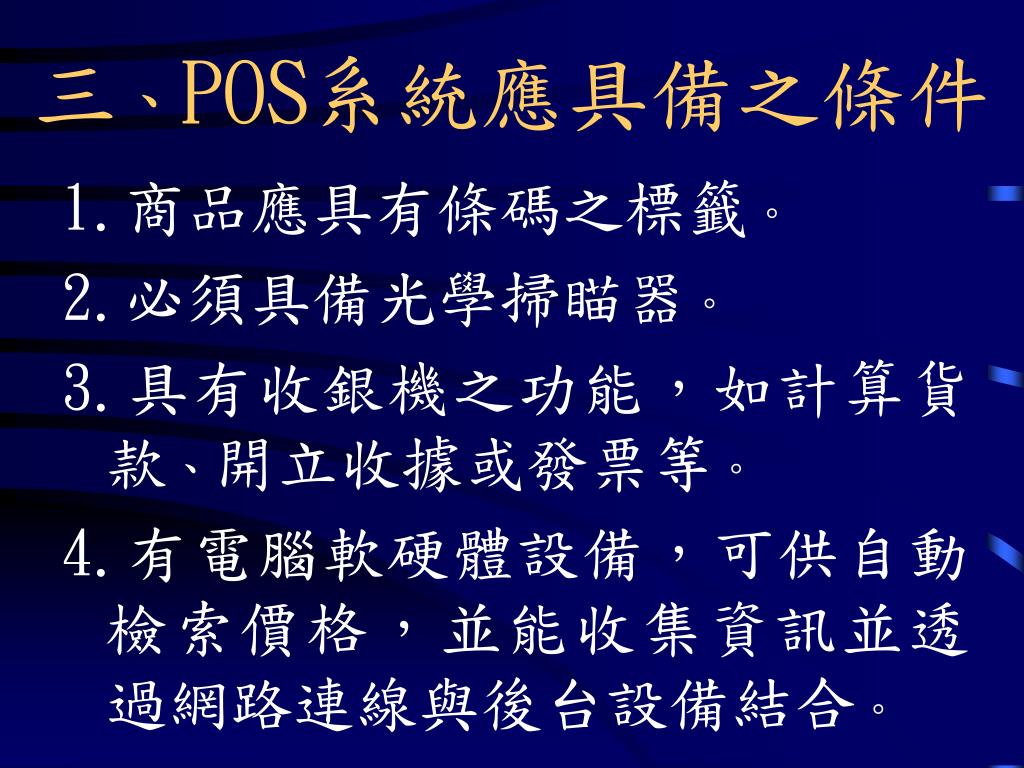 三、POS系統應具備之條件

1.商品應具有條碼之標籤。

2.必須具備光學掃瞄器。

3.具有收銀機之功能，如計算貨款、開立收據或發票等。

4.有電腦軟硬體設備，可供自動檢索價格，並能收集資訊並透過網路連線與後台設備結合。